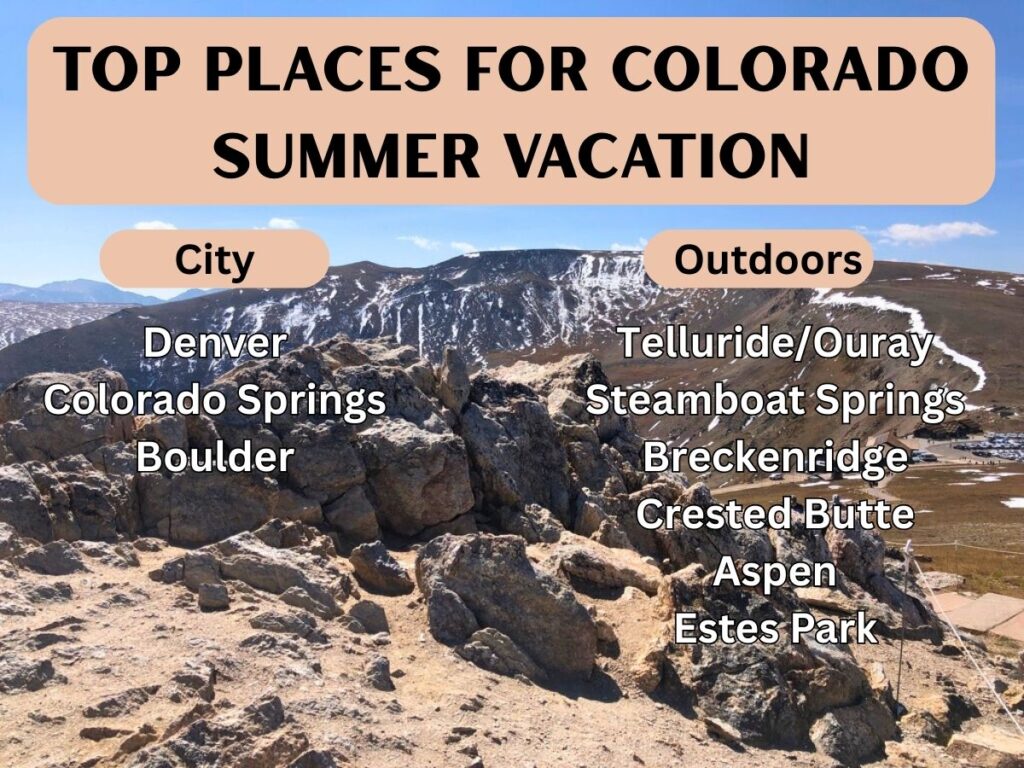 TOP PLACES FOR COLORADO SUMMER VACATION

City

Denver
Colorado Springs
Boulder

Outdoors

Telluride/Ouray
Steamboat Springs
Breckenridge
Crested Butte
Aspen
Estes Park